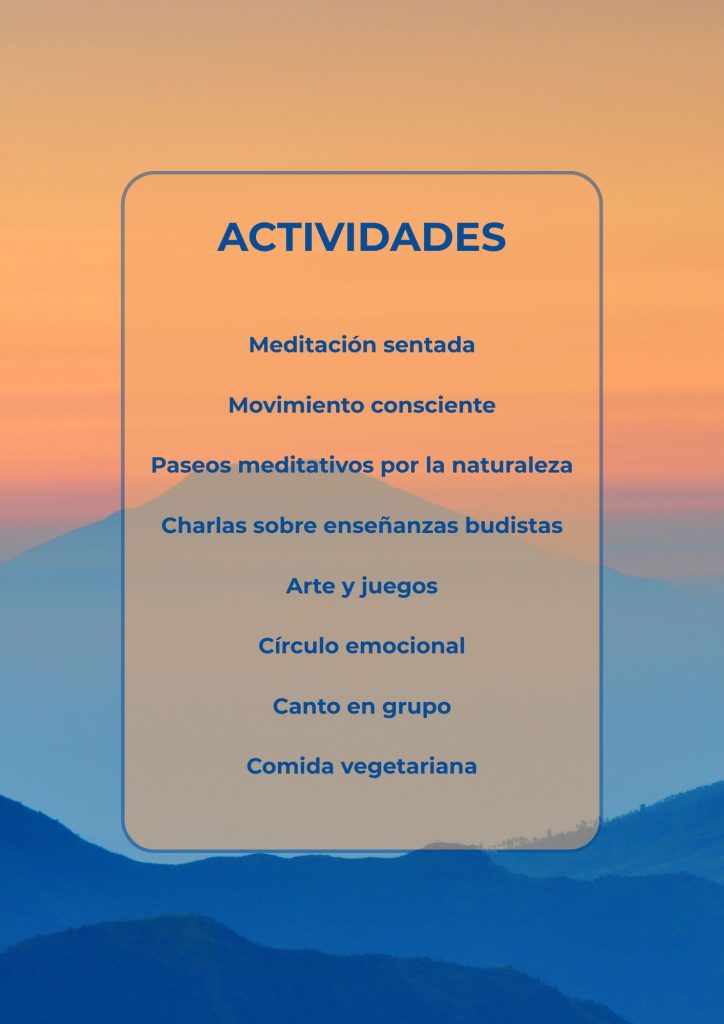 ACTIVIDADES

Meditación sentada

Movimiento consciente

Paseos meditativos por la naturaleza

Charlas sobre enseñanzas budistas

Arte y juegos

Círculo emocional

Canto en grupo

Comida vegetariana